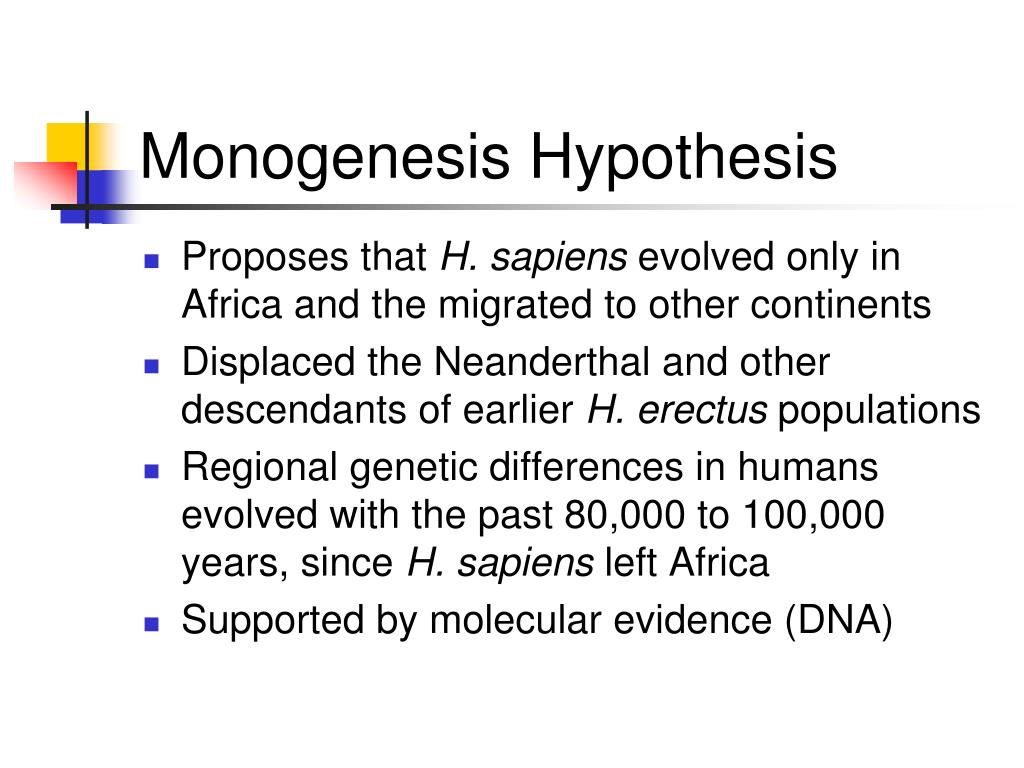 Monogenesis Hypothesis

- Proposes that H. sapiens evolved only in Africa and the migrated to other continents
- Displaced the Neanderthal and other descendants of earlier H. erectus populations
- Regional genetic differences in humans evolved with the past 80,000 to 100,000 years, since H. sapiens left Africa
- Supported by molecular evidence (DNA)